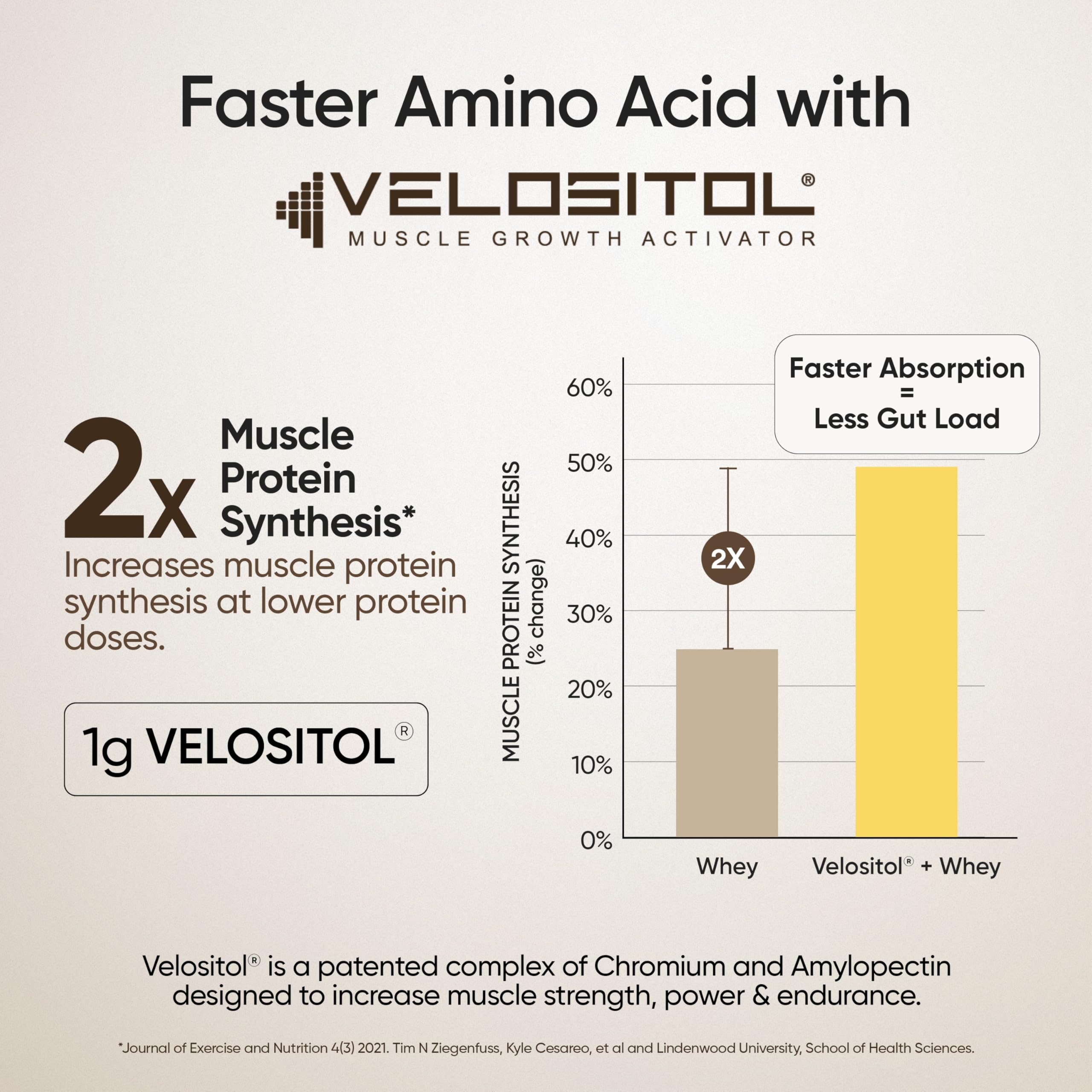 Faster Amino Acid with

VELOSITOL®
MUSCLE GROWTH ACTIVATOR

2x Muscle Protein Synthesis*

Increases muscle protein synthesis at lower protein doses.

1g VELOSITOL®

Faster Absorption
=
Less Gut Load

MUSCLE PROTEIN SYNTHESIS (% change)

60%
50%
40%
30%
20%
10%
0%

2X

Whey
Velositol® + Whey

Velositol® is a patented complex of Chromium and Amylopectin designed to increase muscle strength, power & endurance.

*Journal of Exercise and Nutrition 4(3) 2021. Tim N Ziegenfuss, Kyle Cesareo, et al and Lindenwood University, School of Health Sciences.